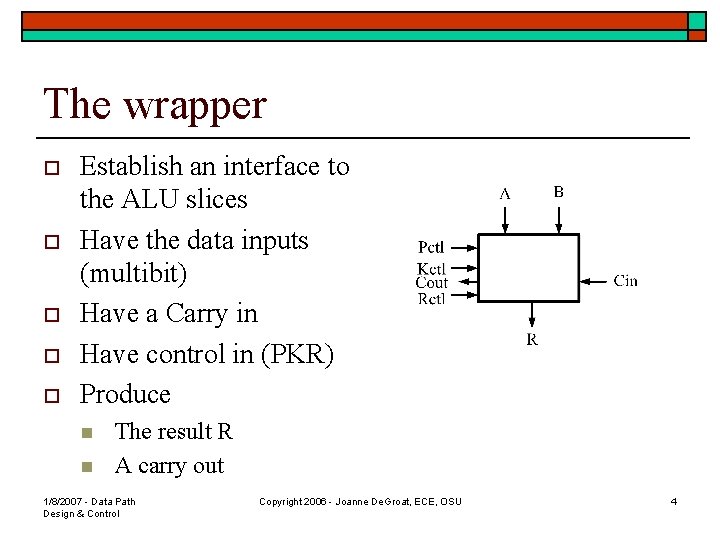 The wrapper

Establish an interface to the ALU slices

Have the data inputs (multibit)

Have a Carry in

Have control in (PKR)

Produce

The result R

A carry out

A
B
Pctl
Kctl
Cout
Rctl
Cin
R

1/8/2007 - Data Path Design & Control

Copyright 2006 - Joanne DeGroat, ECE, OSU

4